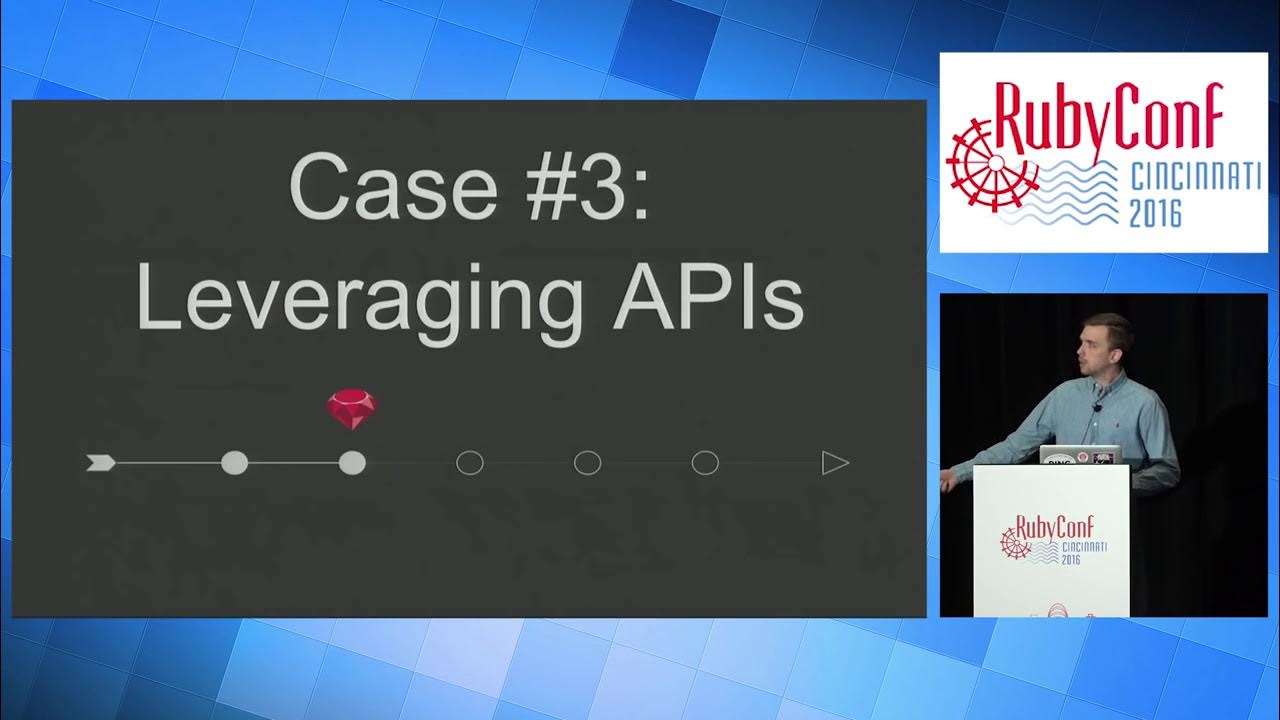 Case #3:
Leveraging APIs

RubyConf
CINCINNATI
2016

RubyConf
CINCINNATI
2016